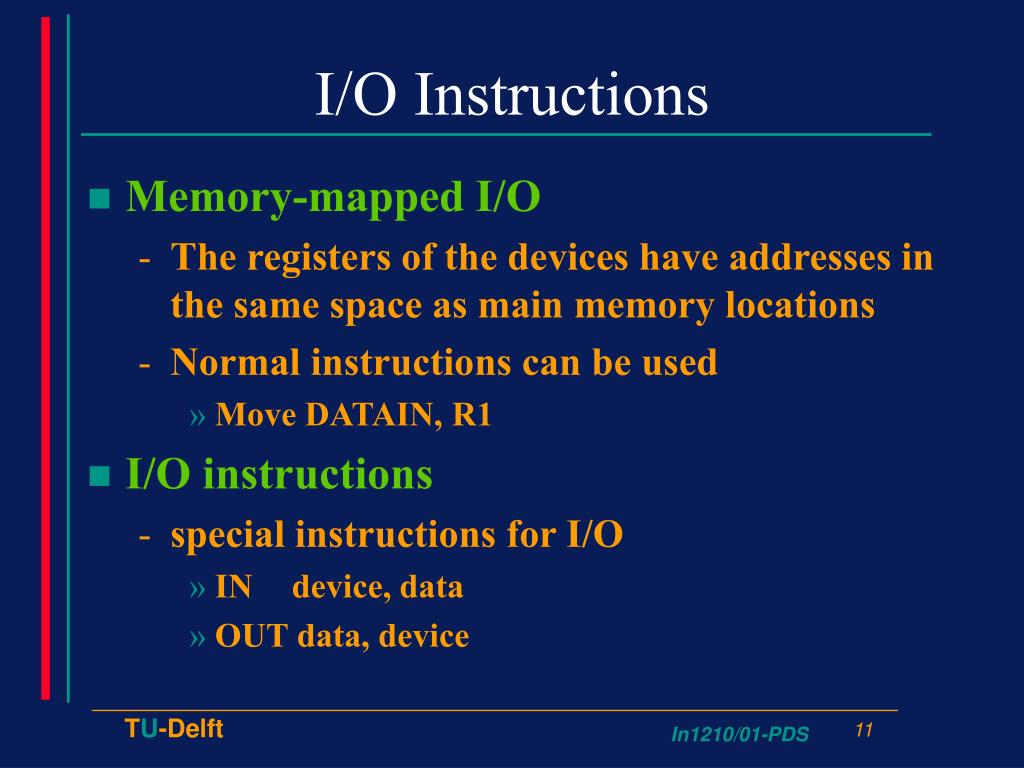 I/O Instructions

■ Memory-mapped I/O

- The registers of the devices have addresses in the same space as main memory locations

- Normal instructions can be used

» Move DATAIN, R1

■ I/O instructions

- special instructions for I/O

» IN device, data

» OUT data, device

TU-Delft

In1210/01-PDS

11